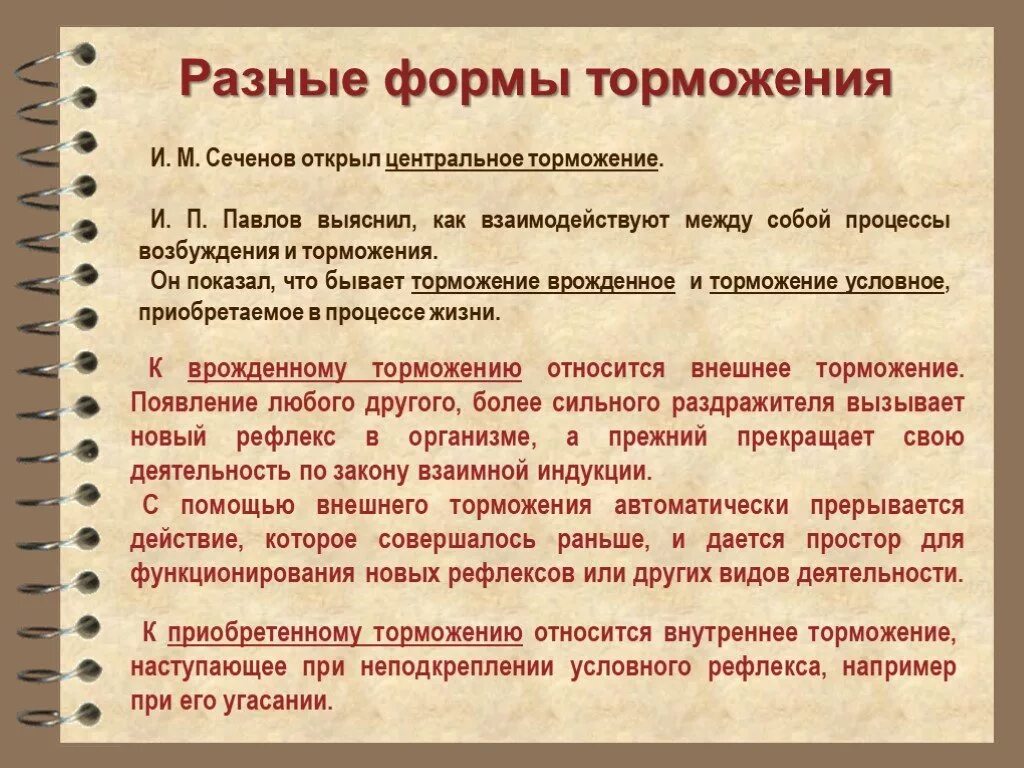 Разные формы торможения

И. М. Сеченов открыл центральное торможение.

И. П. Павлов выяснил, как взаимодействуют между собой процессы возбуждения и торможения.
Он показал, что бывает торможение врожденное и торможение условное, приобретаемое в процессе жизни.

К врожденному торможению относится внешнее торможение. Появление любого другого, более сильного раздражителя вызывает новый рефлекс в организме, а прежний прекращает свою деятельность по закону взаимной индукции.
С помощью внешнего торможения автоматически прерывается действие, которое совершалось раньше, и дается простор для функционирования новых рефлексов или других видов деятельности.

К приобретенному торможению относится внутреннее торможение, наступающее при неподкреплении условного рефлекса, например при его угасании.